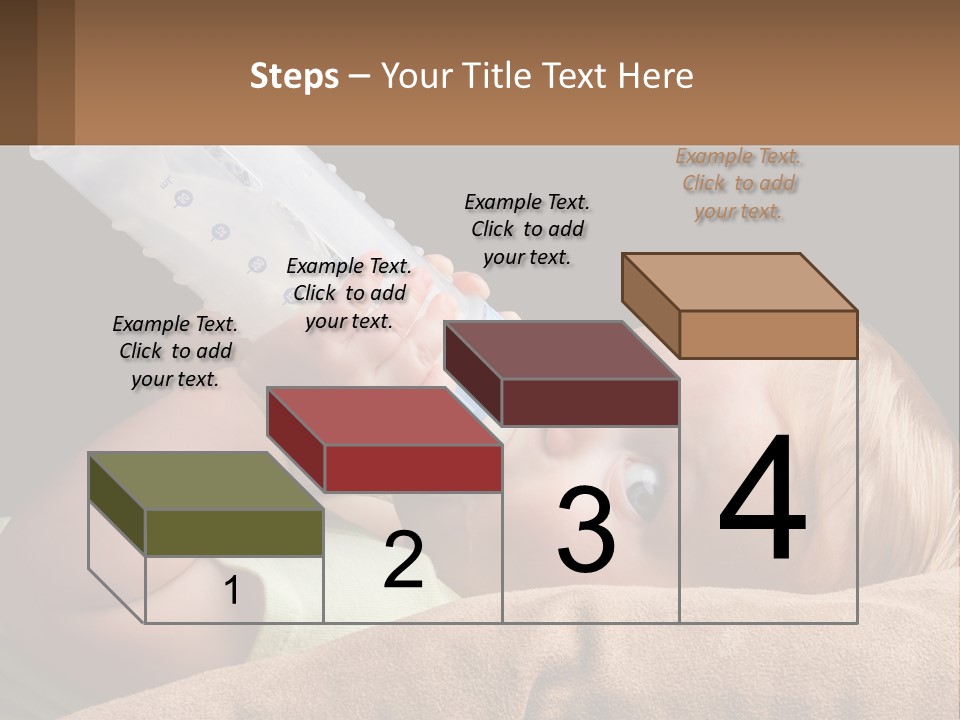 Steps – Your Title Text Here

Example Text. Click to add your text.

Example Text. Click to add your text.

Example Text. Click to add your text.

Example Text. Click to add your text.

1

2

3

4